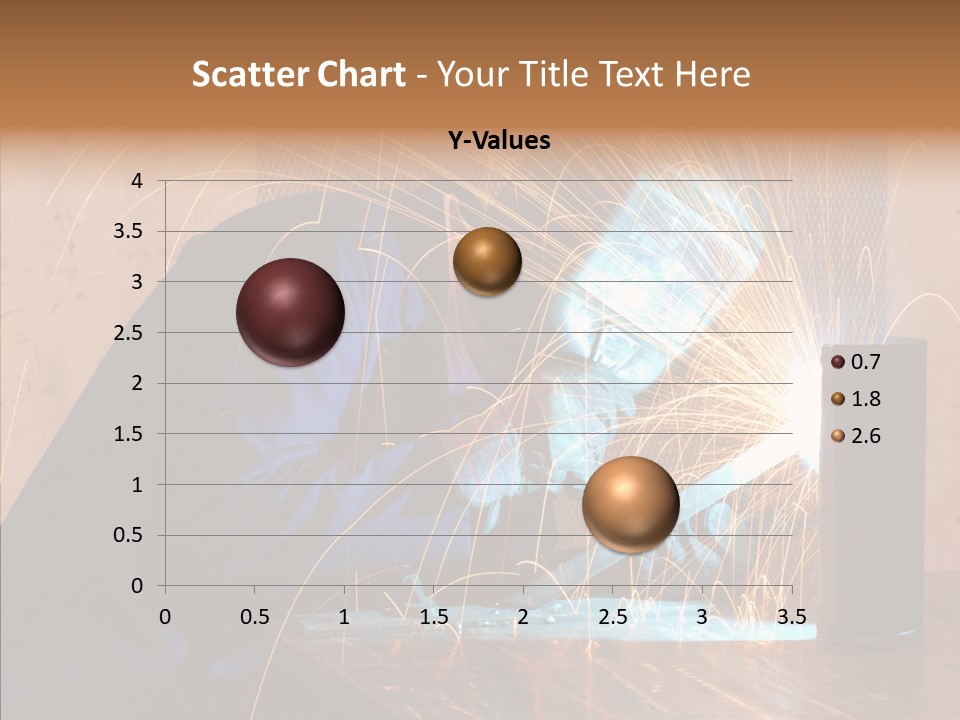 Scatter Chart - Your Title Text Here

Y-Values

4
3.5
3
2.5
2
1.5
1
0.5
0

0 0.5 1 1.5 2 2.5 3 3.5

0.7
1.8
2.6